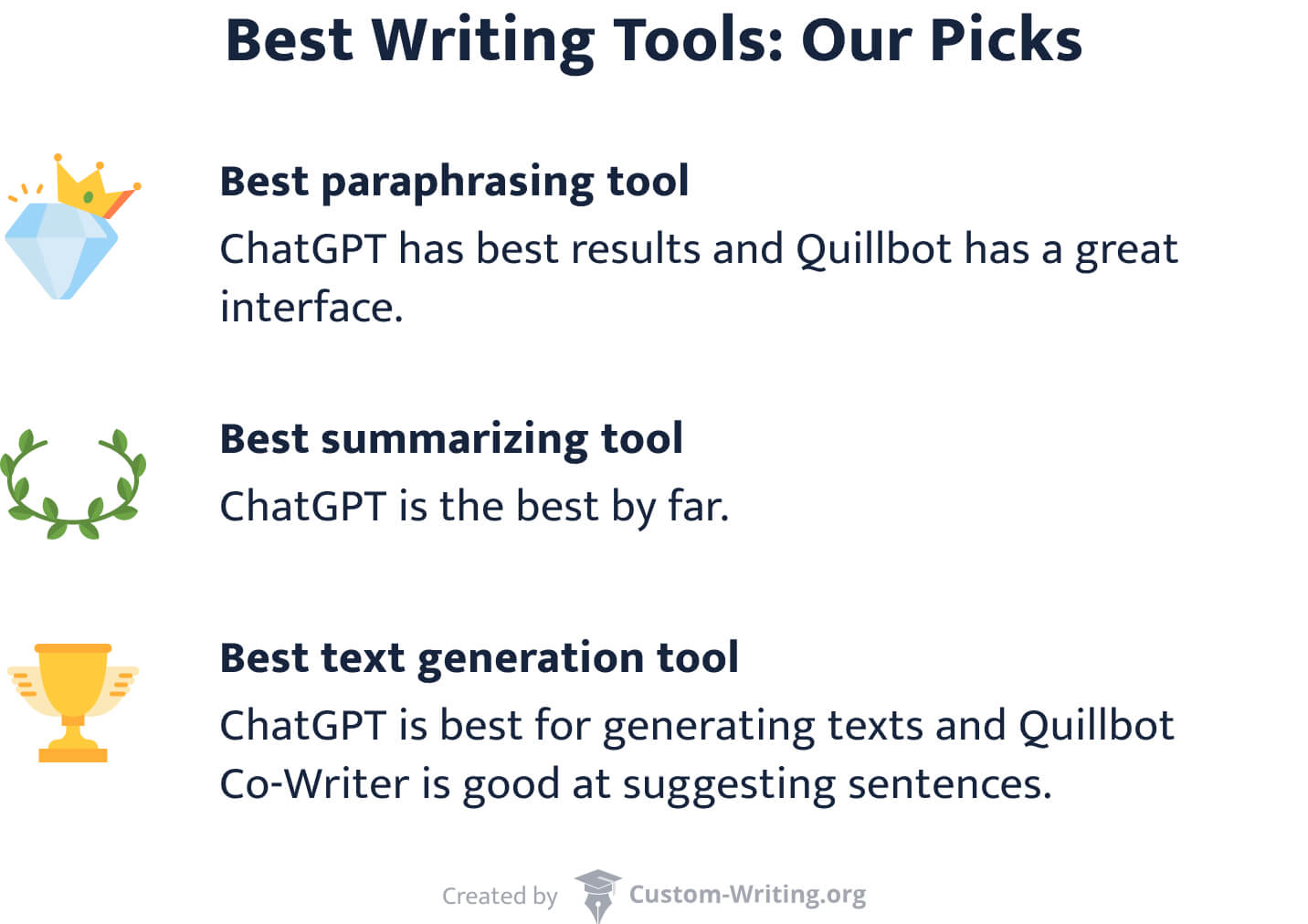 Best Writing Tools: Our Picks

Best paraphrasing tool
ChatGPT has best results and Quillbot has a great interface.

Best summarizing tool
ChatGPT is the best by far.

Best text generation tool
ChatGPT is best for generating texts and Quillbot Co-Writer is good at suggesting sentences.

Created by Custom-Writing.org